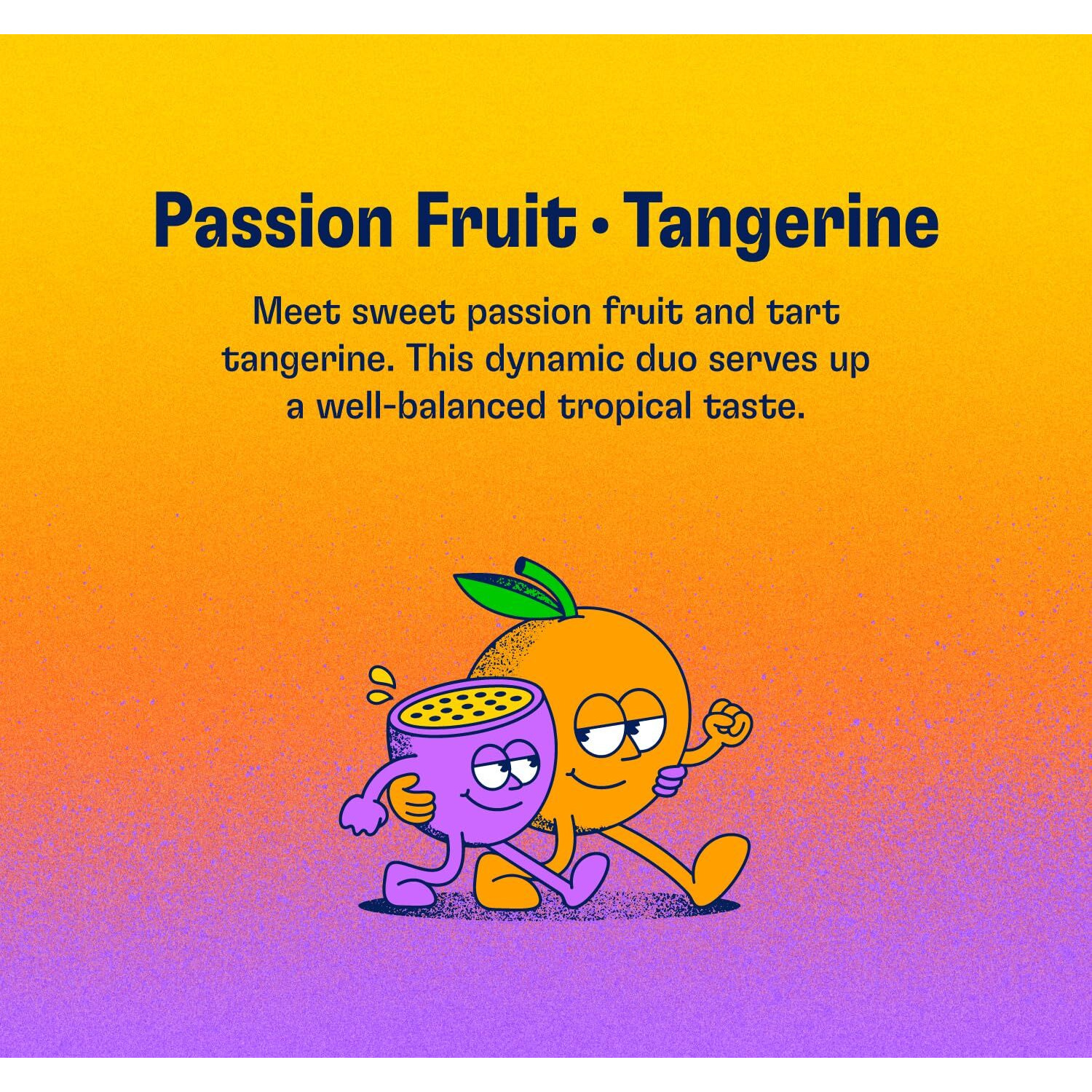 Passion Fruit • Tangerine

Meet sweet passion fruit and tart tangerine. This dynamic duo serves up a well-balanced tropical taste.